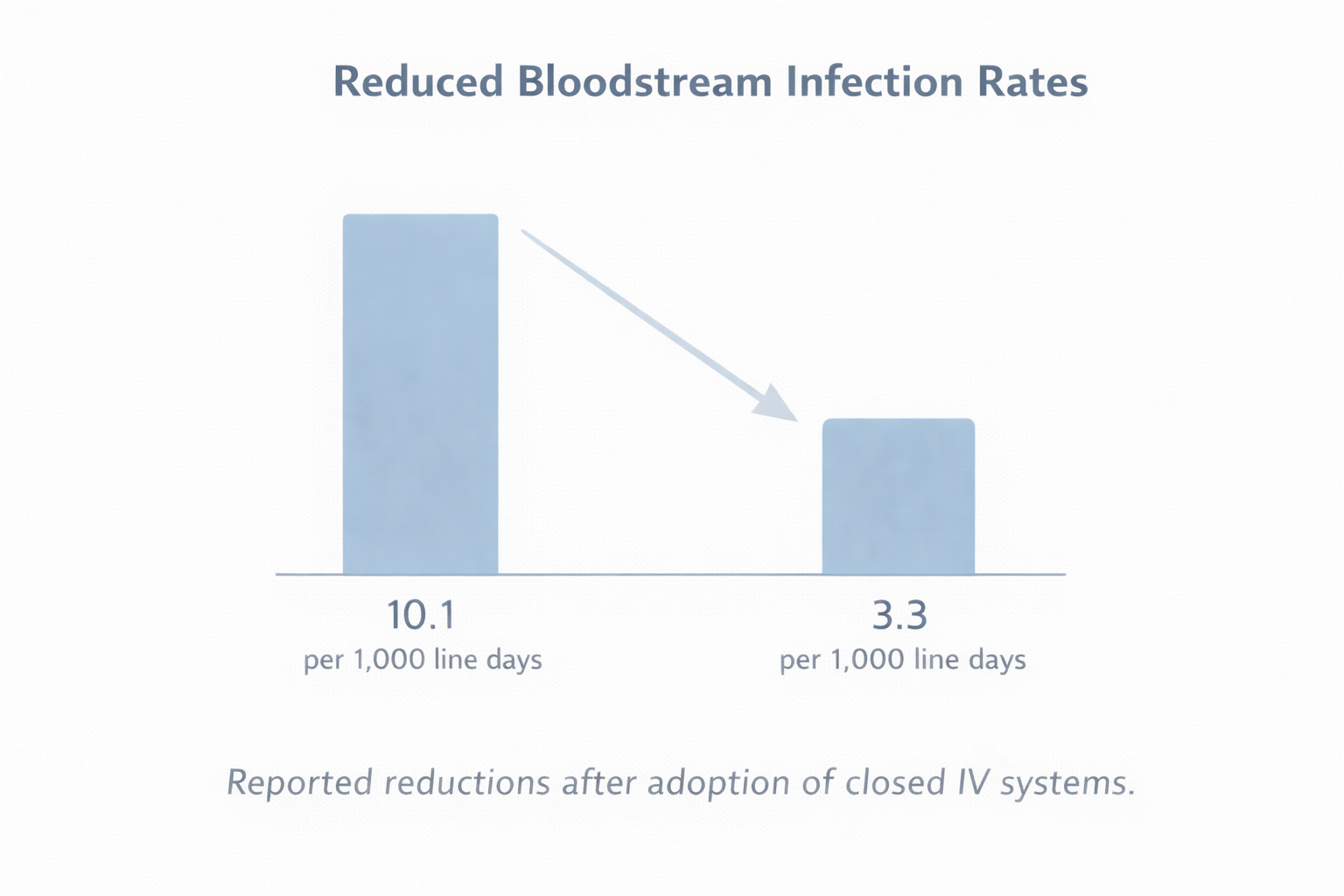 Reduced Bloodstream Infection Rates

10.1
per 1,000 line days

3.3
per 1,000 line days

Reported reductions after adoption of closed IV systems.